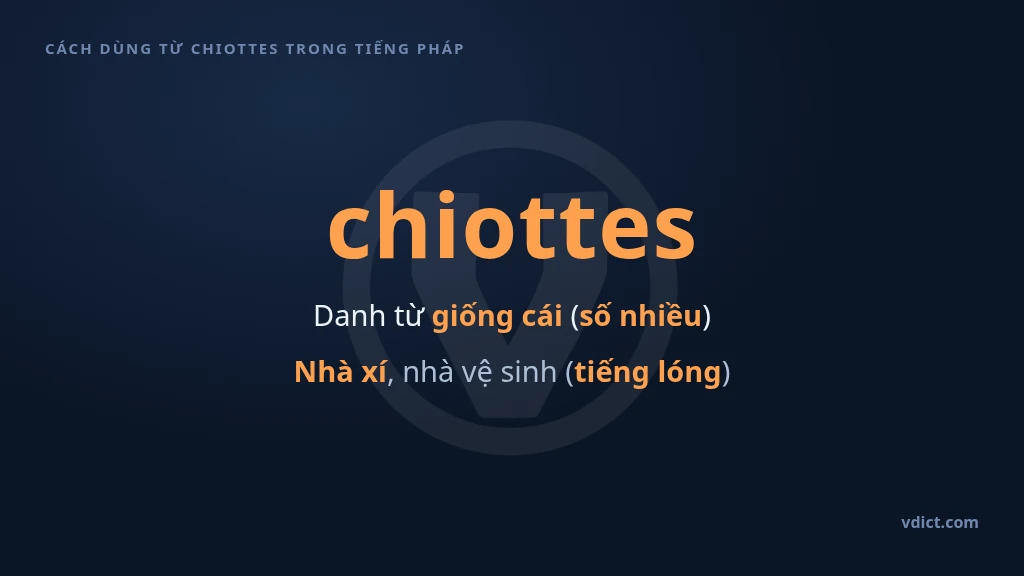 CÁCH DÙNG TỪ CHIOTTES TRONG TIẾNG PHÁP

chiottes

Danh từ giống cái (số nhiều)

Nhà xí, nhà vệ sinh (tiếng lóng)

vdict.com